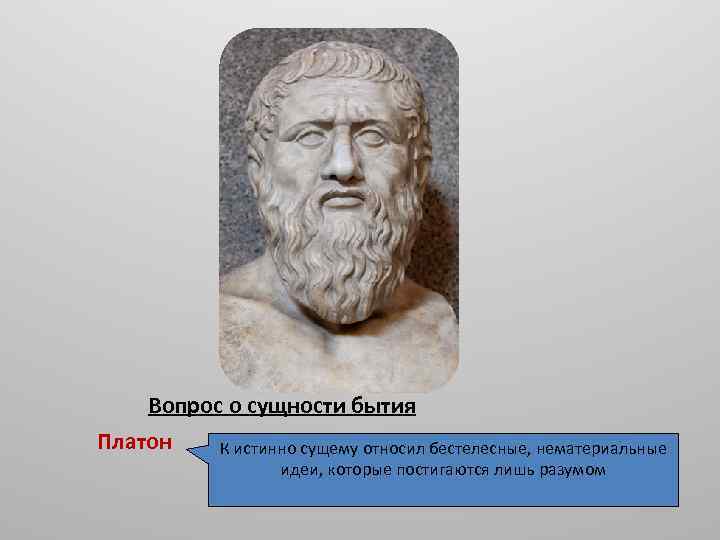 Вопрос о сущности бытия

Платон

К истинно сущему относил бестелесные, нематериальные идеи, которые постигаются лишь разумом